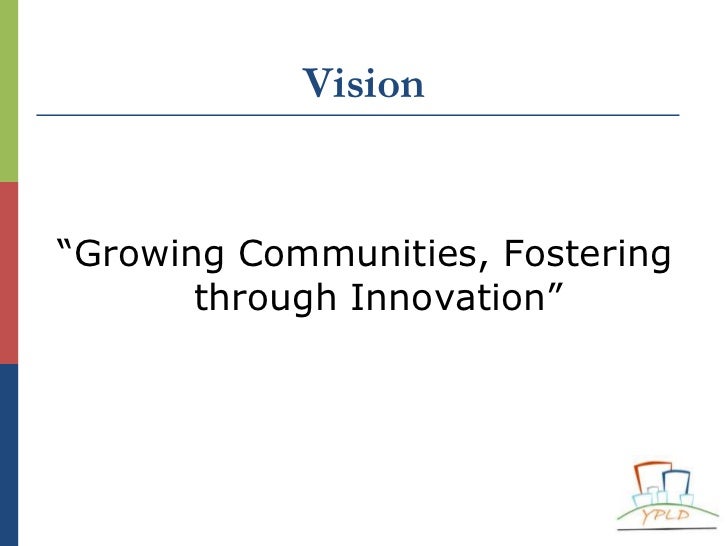 Vision

“Growing Communities, Fostering through Innovation”

YPLD